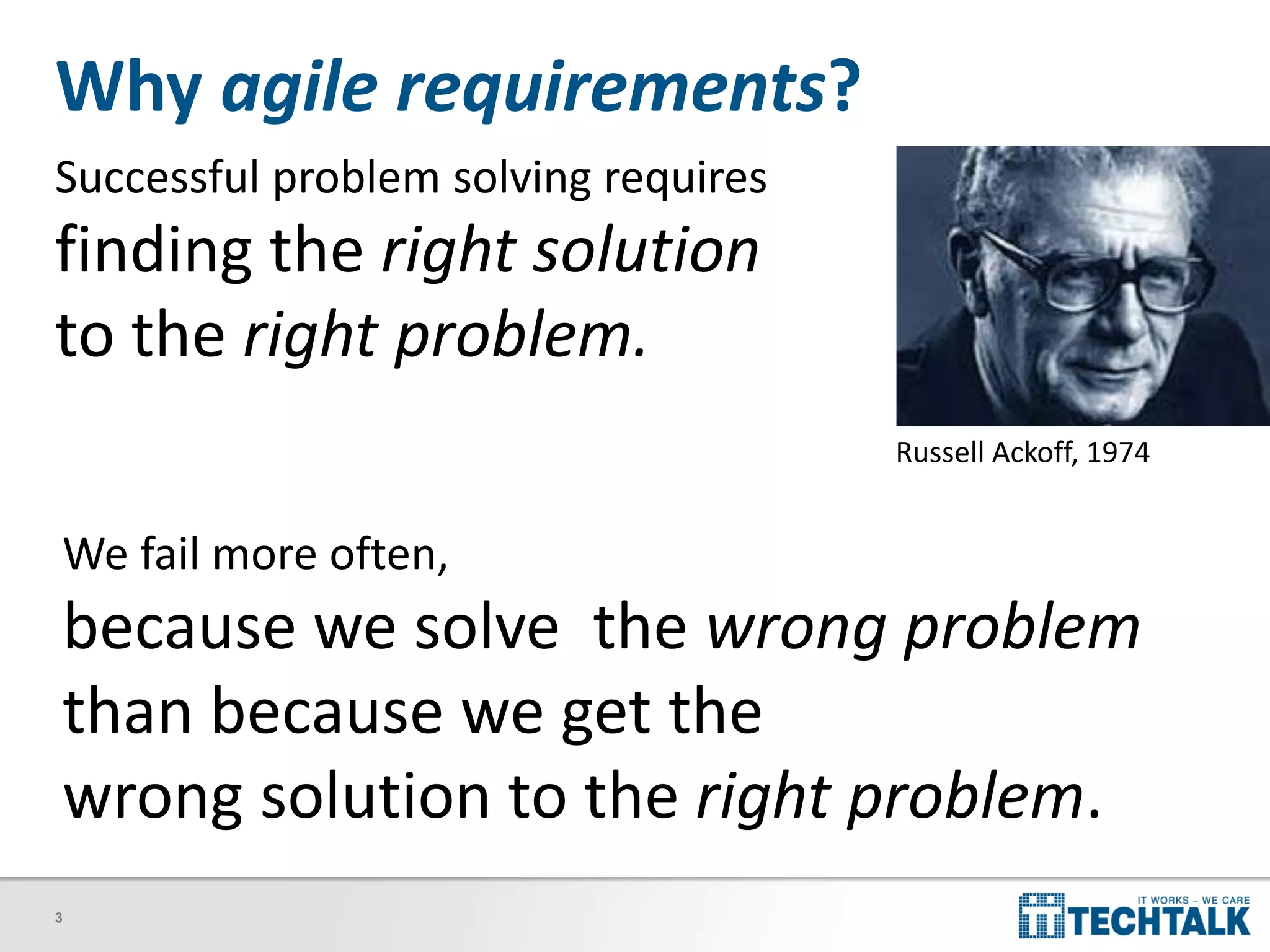 Why agile requirements?

Successful problem solving requires finding the right solution to the right problem.

Russell Ackoff, 1974

We fail more often, because we solve the wrong problem than because we get the wrong solution to the right problem.

3

IT WORKS – WE CARE
TECHTALK